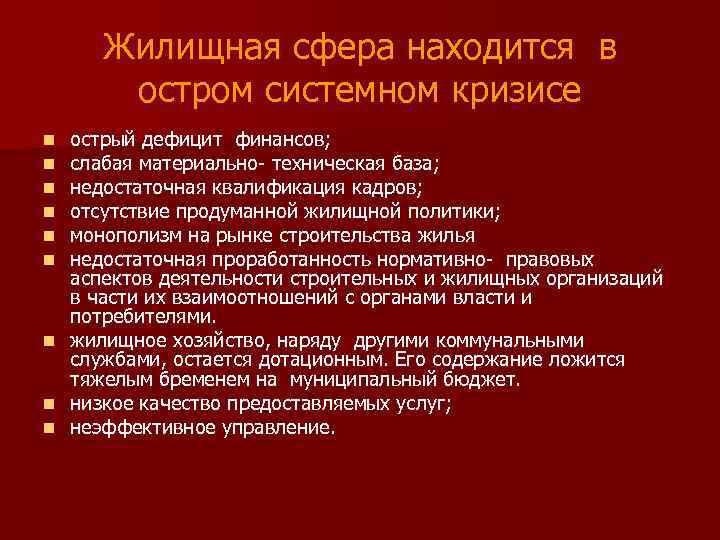 Жилищная сфера находится в остром системном кризисе

- острый дефицит финансов;
- слабая материально- техническая база;
- недостаточная квалификация кадров;
- отсутствие продуманной жилищной политики;
- монополизм на рынке строительства жилья
- недостаточная проработанность нормативно- правовых аспектов деятельности строительных и жилищных организаций в части их взаимоотношений с органами власти и потребителями.
- жилищное хозяйство, наряду другими коммунальными службами, остается дотационным. Его содержание ложится тяжелым бременем на муниципальный бюджет.
- низкое качество предоставляемых услуг;
- неэффективное управление.